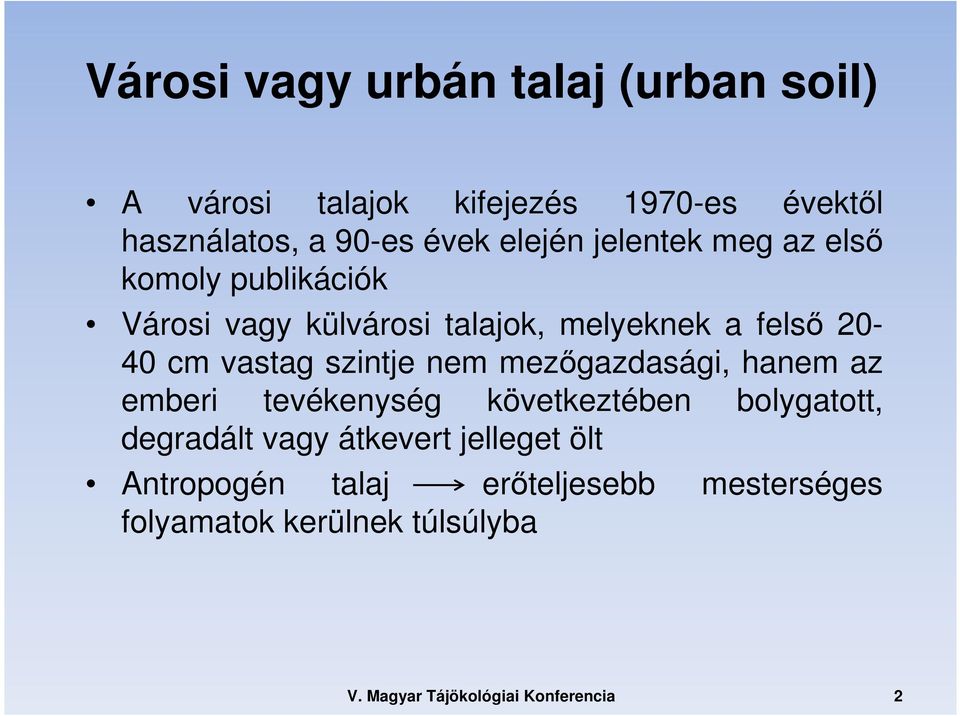 Városi vagy urbán talaj (urban soil)

• A városi talajok kifejezés 1970-es évektől használatos, a 90-es évek elején jelentek meg az első komoly publikációk

• Városi vagy külvárosi talajok, melyeknek a felső 20-40 cm vastag szintje nem mezőgazdasági, hanem az emberi tevékenység következtében bolygatott, degradált vagy átkevert jelleget ölt

• Antropogén talaj $\longrightarrow$ erőteljesebb mesterséges folyamatok kerülnek túlsúlyba

V. Magyar Tájökológiai Konferencia 2